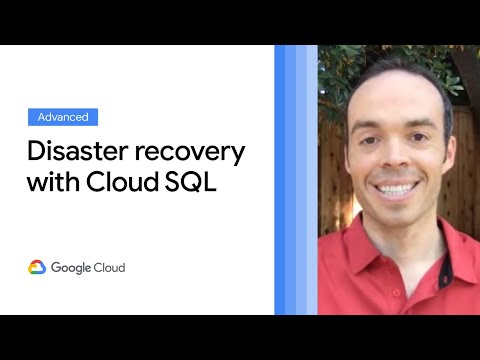 Advanced

Disaster recovery with Cloud SQL

Google Cloud